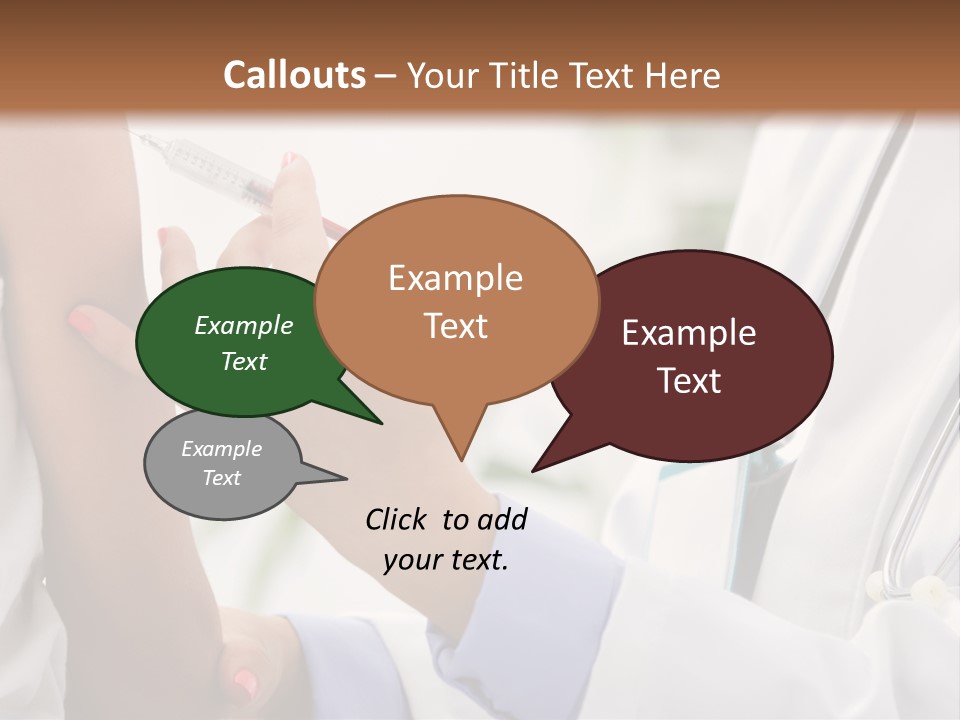 Callouts – Your Title Text Here

Example Text

Example Text

Example Text

Example Text

Click to add your text.